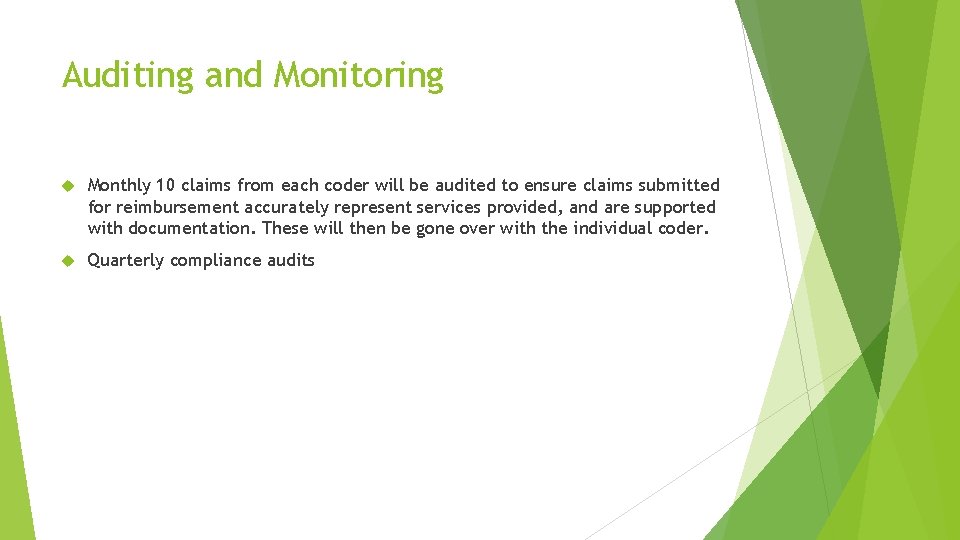 Auditing and Monitoring

Monthly 10 claims from each coder will be audited to ensure claims submitted for reimbursement accurately represent services provided, and are supported with documentation. These will then be gone over with the individual coder.

Quarterly compliance audits